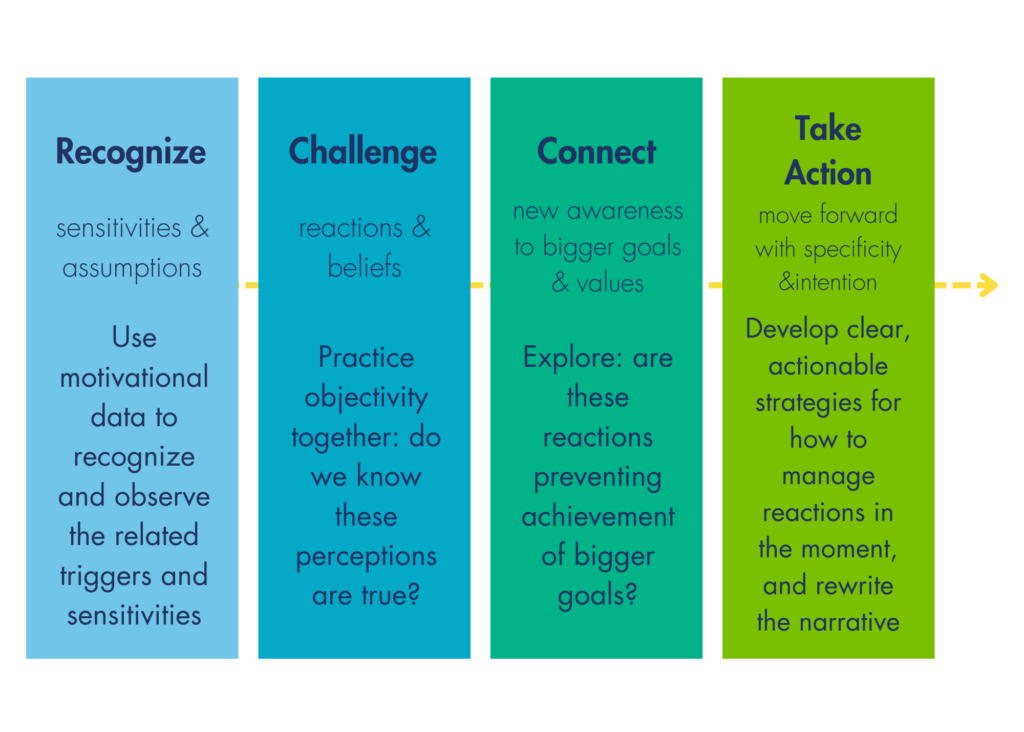 Recognize

sensitivities & assumptions

Use motivational data to recognize and observe the related triggers and sensitivities

Challenge

reactions & beliefs

Practice objectivity together: do we know these perceptions are true?

Connect

new awareness to bigger goals & values

Explore: are these reactions preventing achievement of bigger goals?

Take Action

move forward with specificity &intention

Develop clear, actionable strategies for how to manage reactions in the moment, and rewrite the narrative